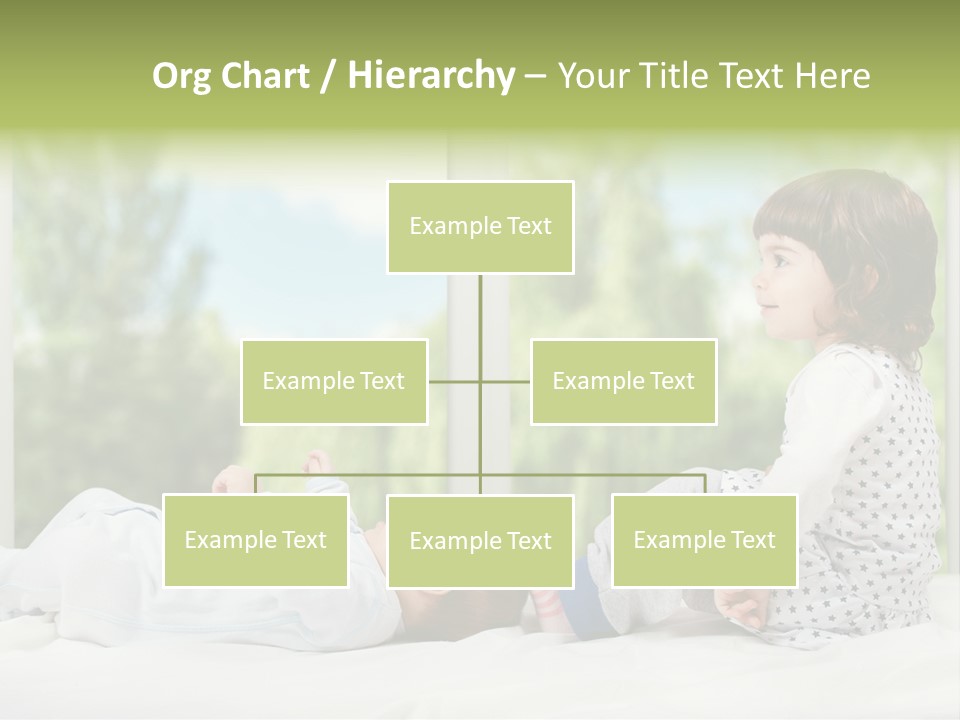 Org Chart / Hierarchy – Your Title Text Here

Example Text

Example Text

Example Text

Example Text

Example Text

Example Text